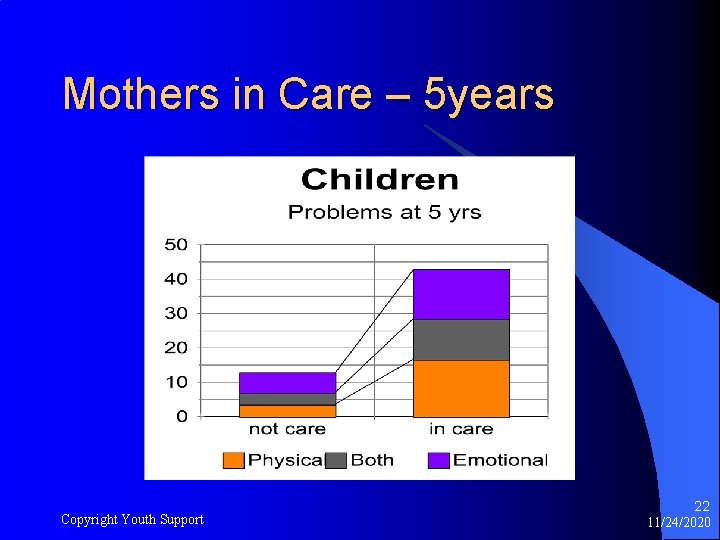 Mothers in Care – 5years

Children

Problems at 5 yrs

50
40
30
20
10
0

not care
in care

Physica Both Emotional

Copyright Youth Support

22
11/24/2020